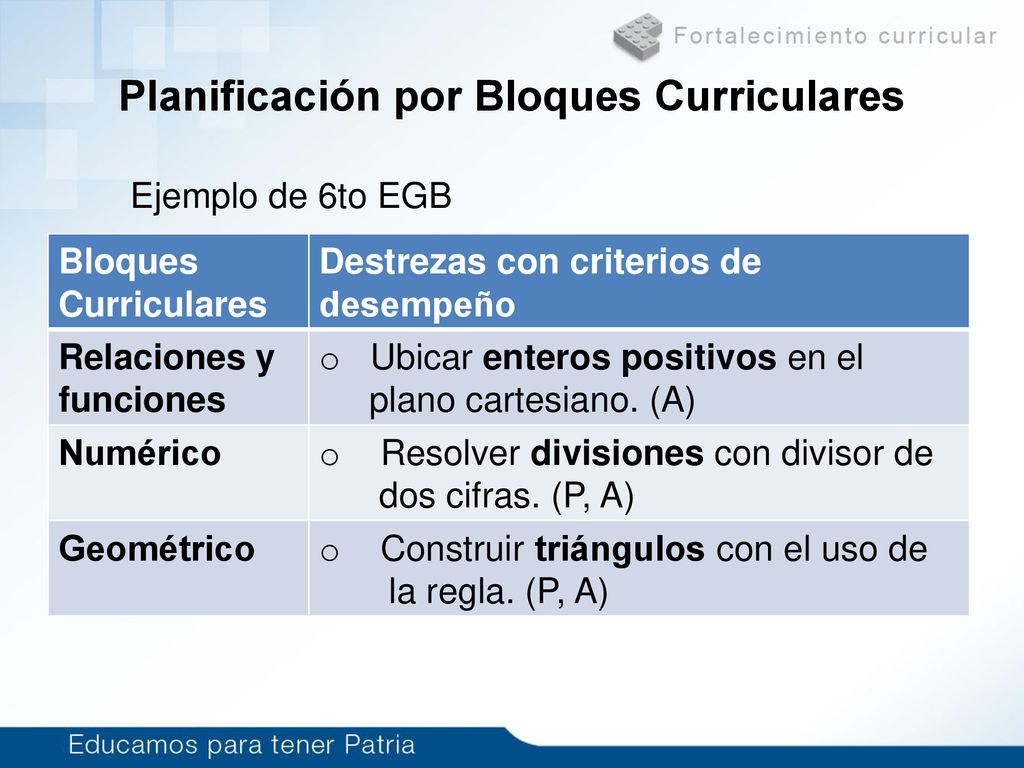 Fortalecimiento curricular

Planificación por Bloques Curriculares

Ejemplo de 6to EGB

| Bloques Curriculares | Destrezas con criterios de desempeño |
|---|---|
| Relaciones y funciones | o Ubicar enteros positivos en el plano cartesiano. (A) |
| Numérico | o Resolver divisiones con divisor de dos cifras. (P, A) |
| Geométrico | o Construir triángulos con el uso de la regla. (P, A) |

Educamos para tener Patria